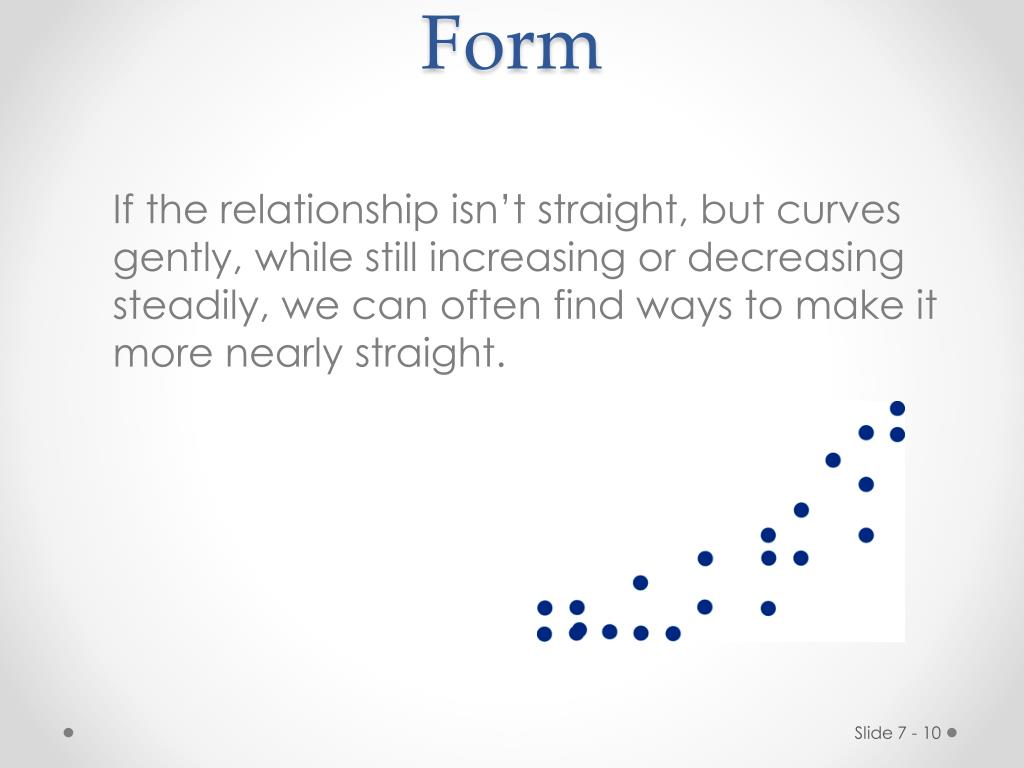 Form

If the relationship isn’t straight, but curves gently, while still increasing or decreasing steadily, we can often find ways to make it more nearly straight.

Slide 7 - 10